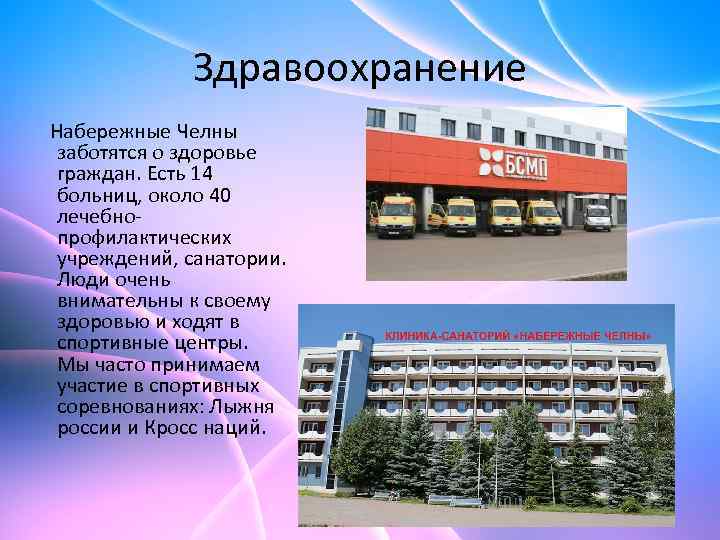 Здравоохранение

Набережные Челны заботятся о здоровье граждан. Есть 14 больниц, около 40 лечебно-профилактических учреждений, санатории. Люди очень внимательны к своему здоровью и ходят в спортивные центры. Мы часто принимаем участие в спортивных соревнованиях: Лыжня россии и Кросс наций.

БСМП

КЛИНИКА-САНАТОРИЙ «НАБЕРЕЖНЫЕ ЧЕЛНЫ»